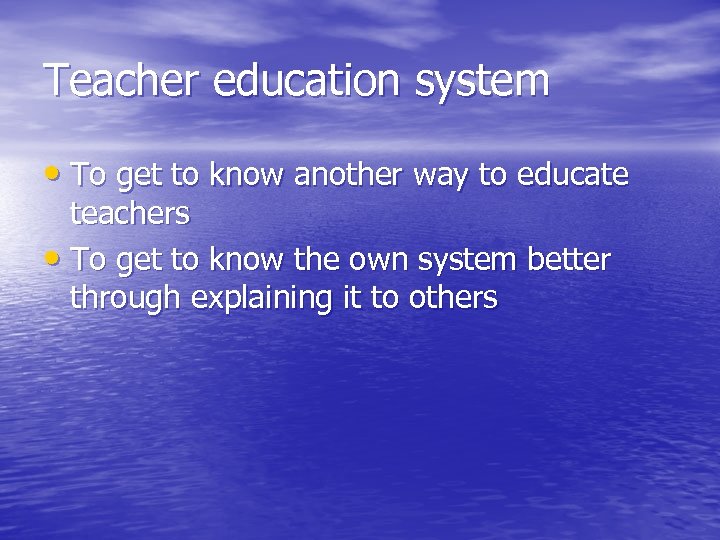 Teacher education system

• To get to know another way to educate teachers
• To get to know the own system better through explaining it to others